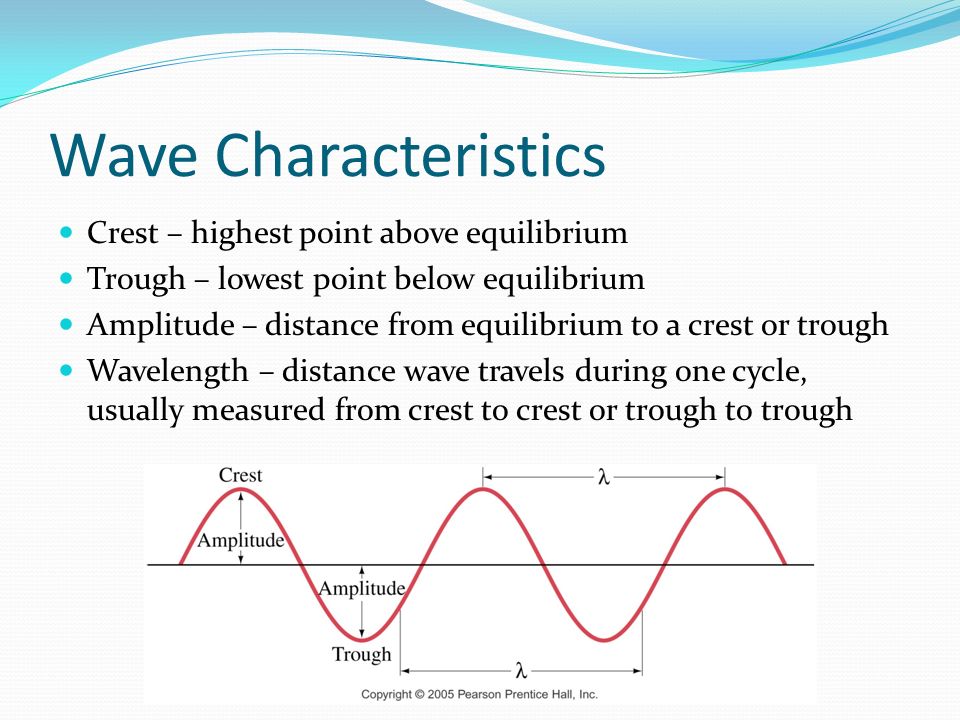 Wave Characteristics

- Crest – highest point above equilibrium
- Trough – lowest point below equilibrium
- Amplitude – distance from equilibrium to a crest or trough
- Wavelength – distance wave travels during one cycle, usually measured from crest to crest or trough to trough

Crest
$\lambda$
Amplitude
Amplitude
Trough
$\lambda$
Copyright © 2005 Pearson Prentice Hall, Inc.